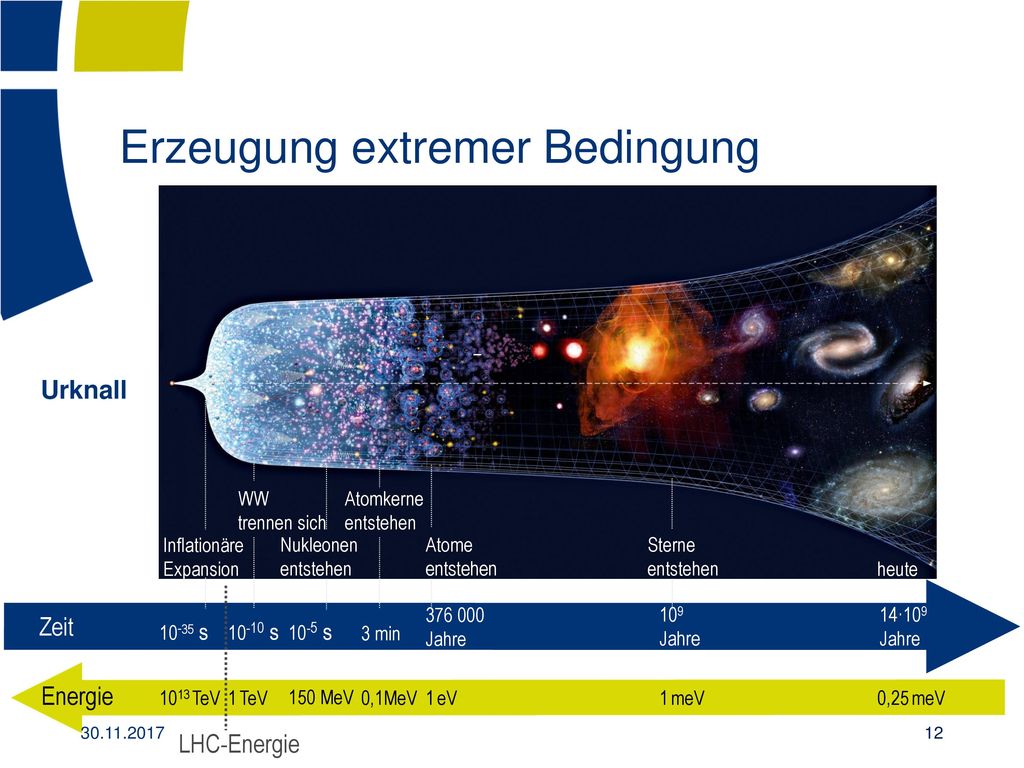 Erzeugung extremer Bedingung

Urknall

WW trennen sich

Atomkerne entstehen

Inflationäre Expansion

Nukleonen entstehen

Atome entstehen

Sterne entstehen

heute

Zeit

$10^{-35}$ s

$10^{-10}$ s

$10^{-5}$ s

3 min

376 000 Jahre

$10^{9}$ Jahre

$14 \cdot 10^{9}$ Jahre

Energie

$10^{13}$ TeV

1 TeV

150 MeV

0,1MeV

1 eV

1 meV

0,25 meV

30.11.2017

LHC-Energie

12